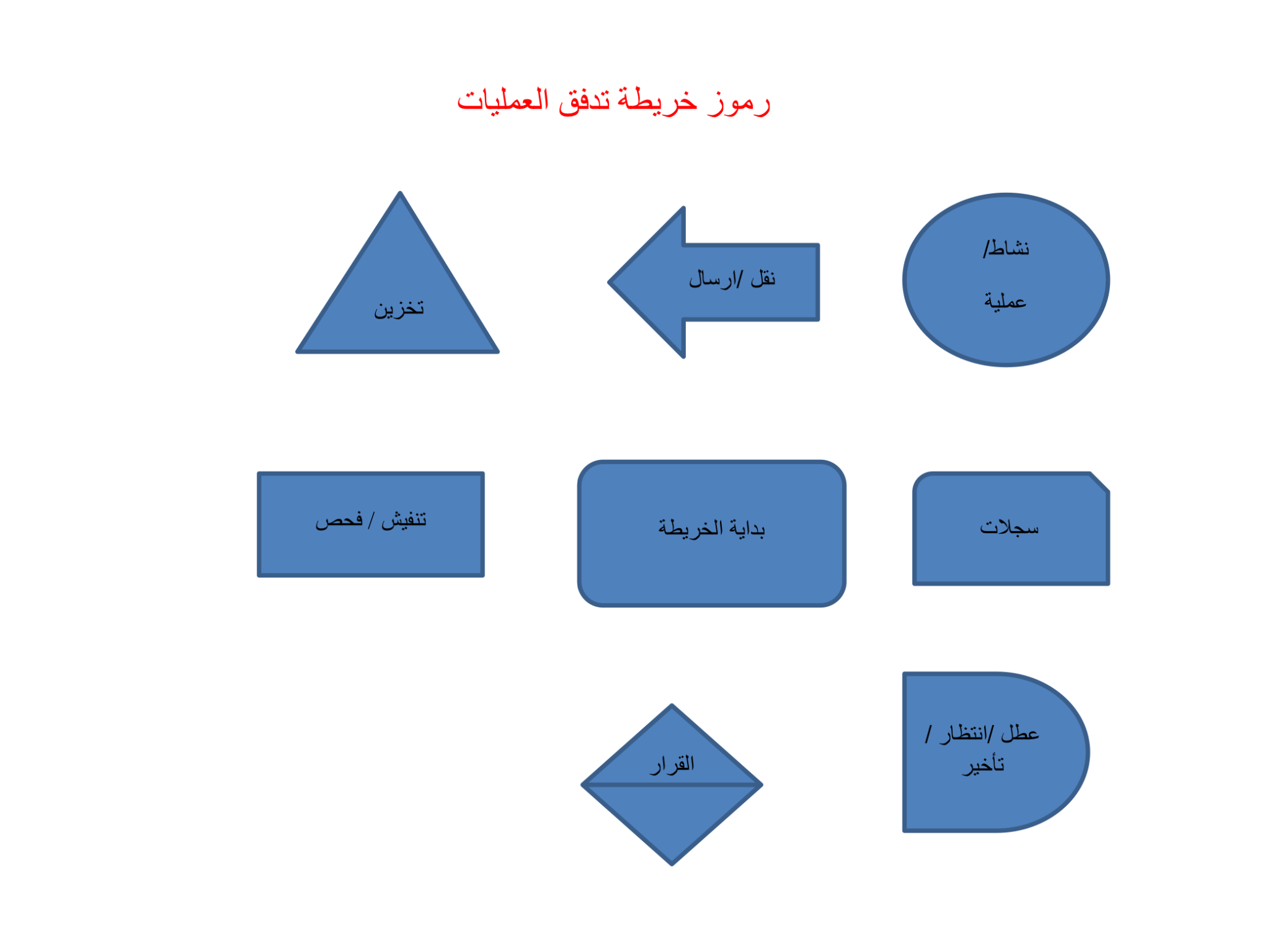 رموز خريطة تدفق العمليات

نشاط/
عملية

نقل /ارسال

تخزين

سجلات

بداية الخريطة

تنفيش / فحص

عطل /انتظار /
تأخير

القرار